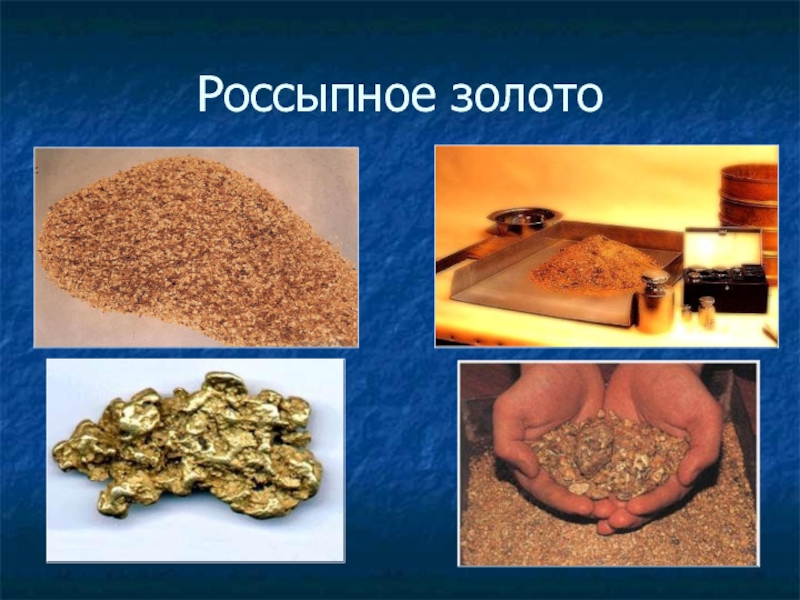 Россыпное золото